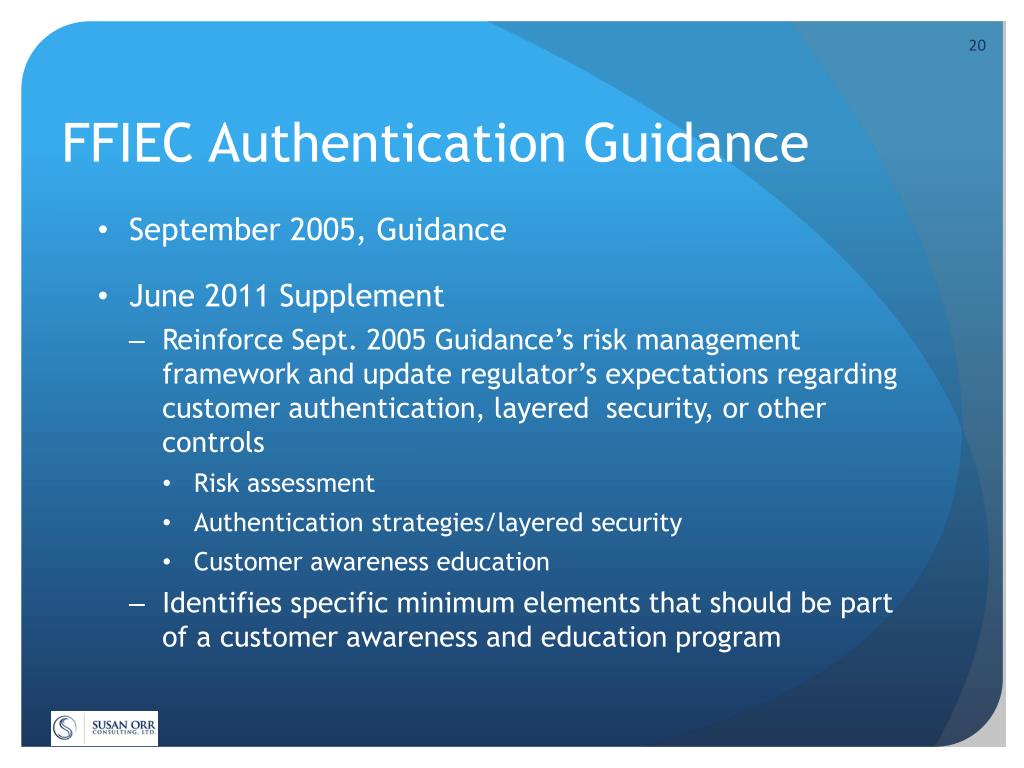 20

FFIEC Authentication Guidance

• September 2005, Guidance

• June 2011 Supplement

– Reinforce Sept. 2005 Guidance's risk management framework and update regulator's expectations regarding customer authentication, layered security, or other controls

• Risk assessment

• Authentication strategies/layered security

• Customer awareness education

– Identifies specific minimum elements that should be part of a customer awareness and education program

SUSAN ORR CONSULTING, LTD